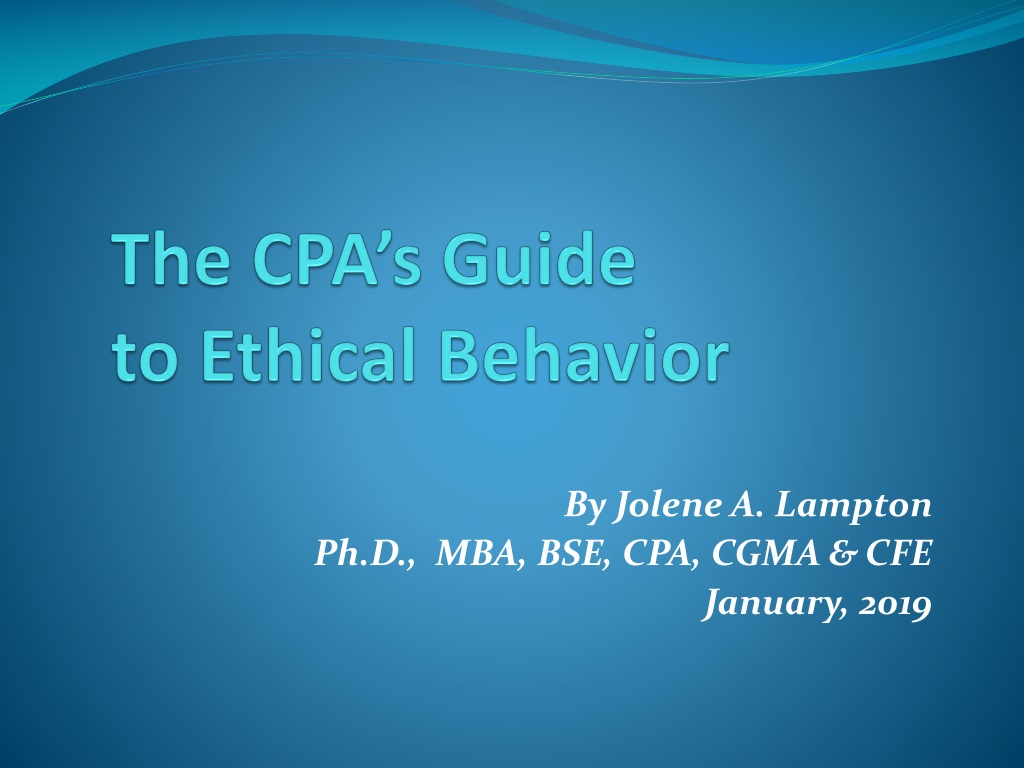 The CPA's Guide to Ethical Behavior

By Jolene A. Lampton
Ph.D., MBA, BSE, CPA, CGMA & CFE
January, 2019